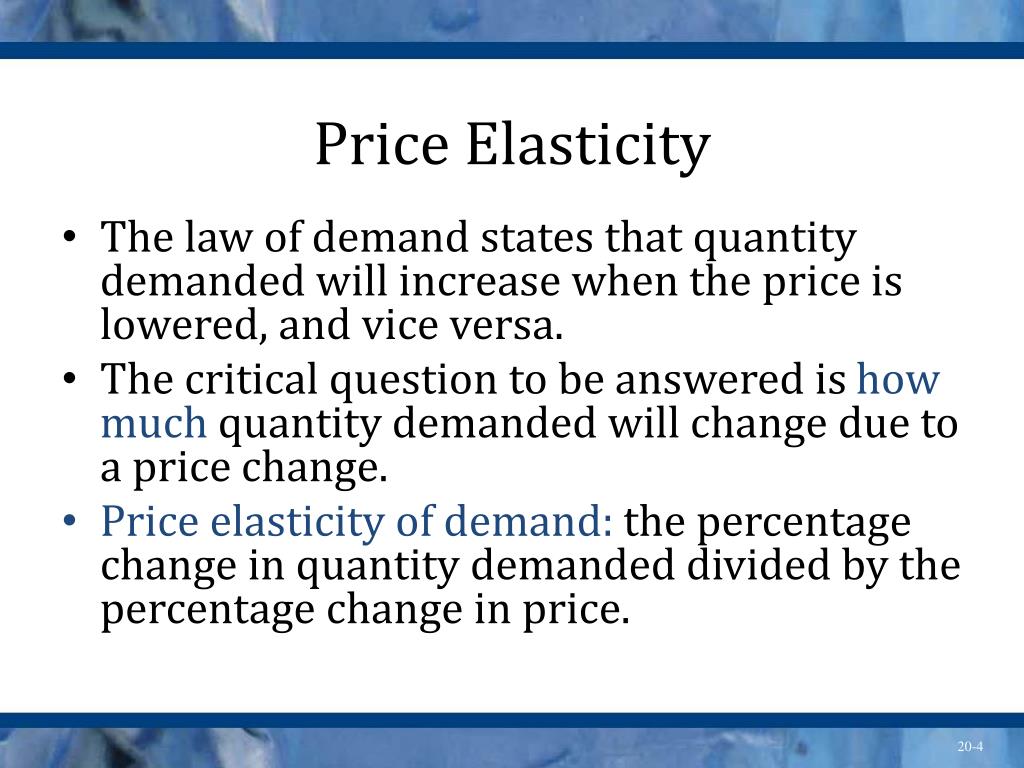 Price Elasticity

• The law of demand states that quantity demanded will increase when the price is lowered, and vice versa.
• The critical question to be answered is how much quantity demanded will change due to a price change.
• Price elasticity of demand: the percentage change in quantity demanded divided by the percentage change in price.

20-4